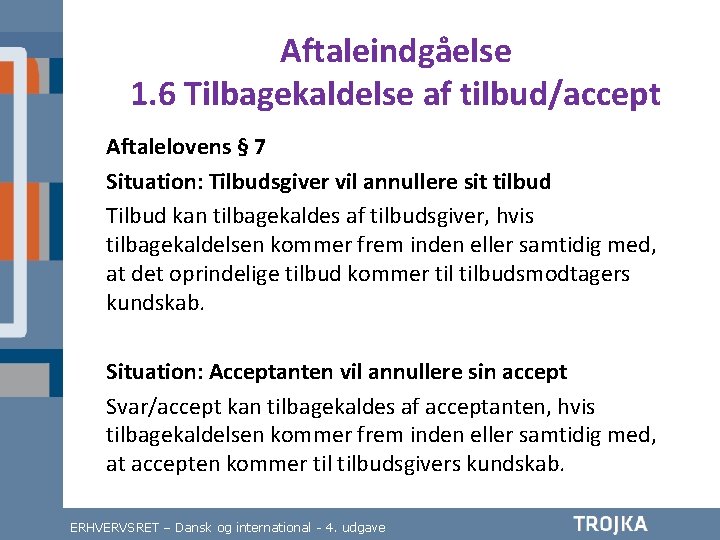 Aftaleindgåelse
1.6 Tilbagekaldelse af tilbud/accept

Aftalelovens § 7

Situation: Tilbudsgiver vil annullere sit tilbud

Tilbud kan tilbagekaldes af tilbudsgiver, hvis tilbagekaldelsen kommer frem inden eller samtidig med, at det oprindelige tilbud kommer til tilbudsmodtagers kundskab.

Situation: Acceptanten vil annullere sin accept

Svar/accept kan tilbagekaldes af acceptanten, hvis tilbagekaldelsen kommer frem inden eller samtidig med, at accepten kommer til tilbudsgivers kundskab.

ERHVERVSRET – Dansk og international - 4. udgave

TROJKA